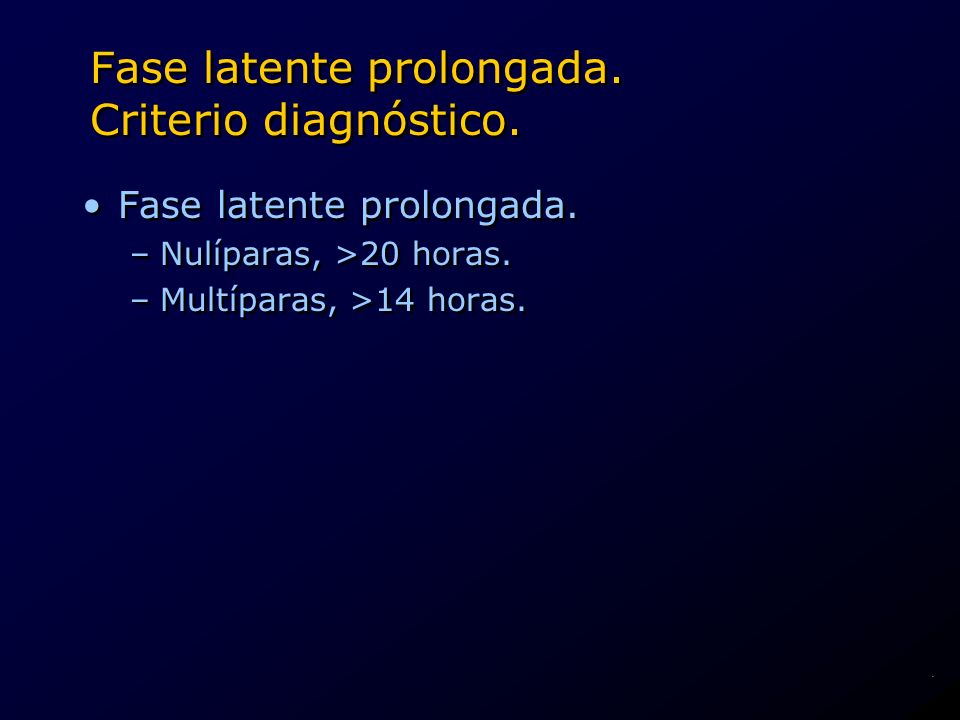 Fase latente prolongada.
Criterio diagnóstico.

• Fase latente prolongada.
– Nulíparas, >20 horas.
– Multíparas, >14 horas.